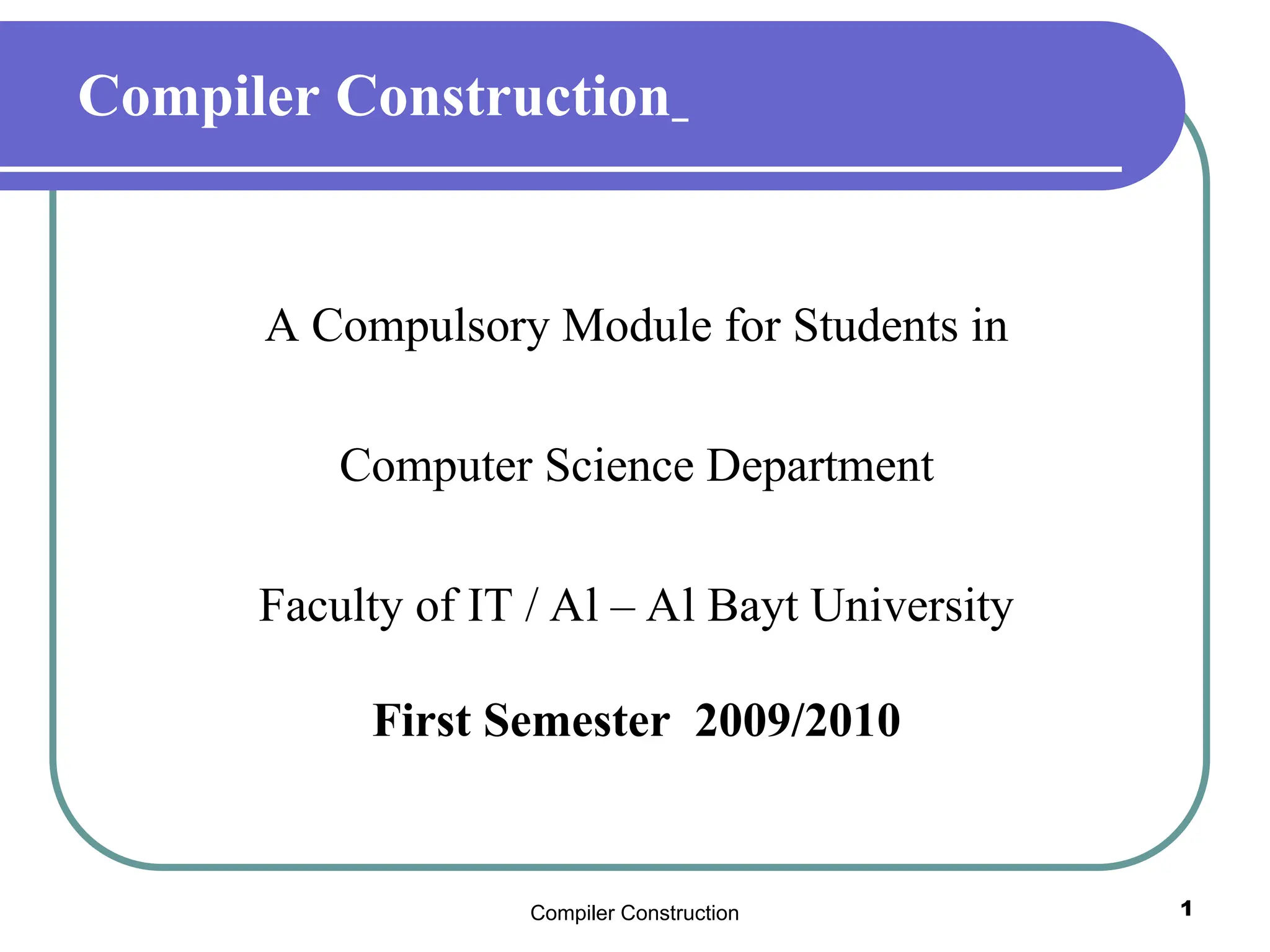 Compiler Construction_

A Compulsory Module for Students in

Computer Science Department

Faculty of IT / Al – Al Bayt University

First Semester 2009/2010

Compiler Construction

1